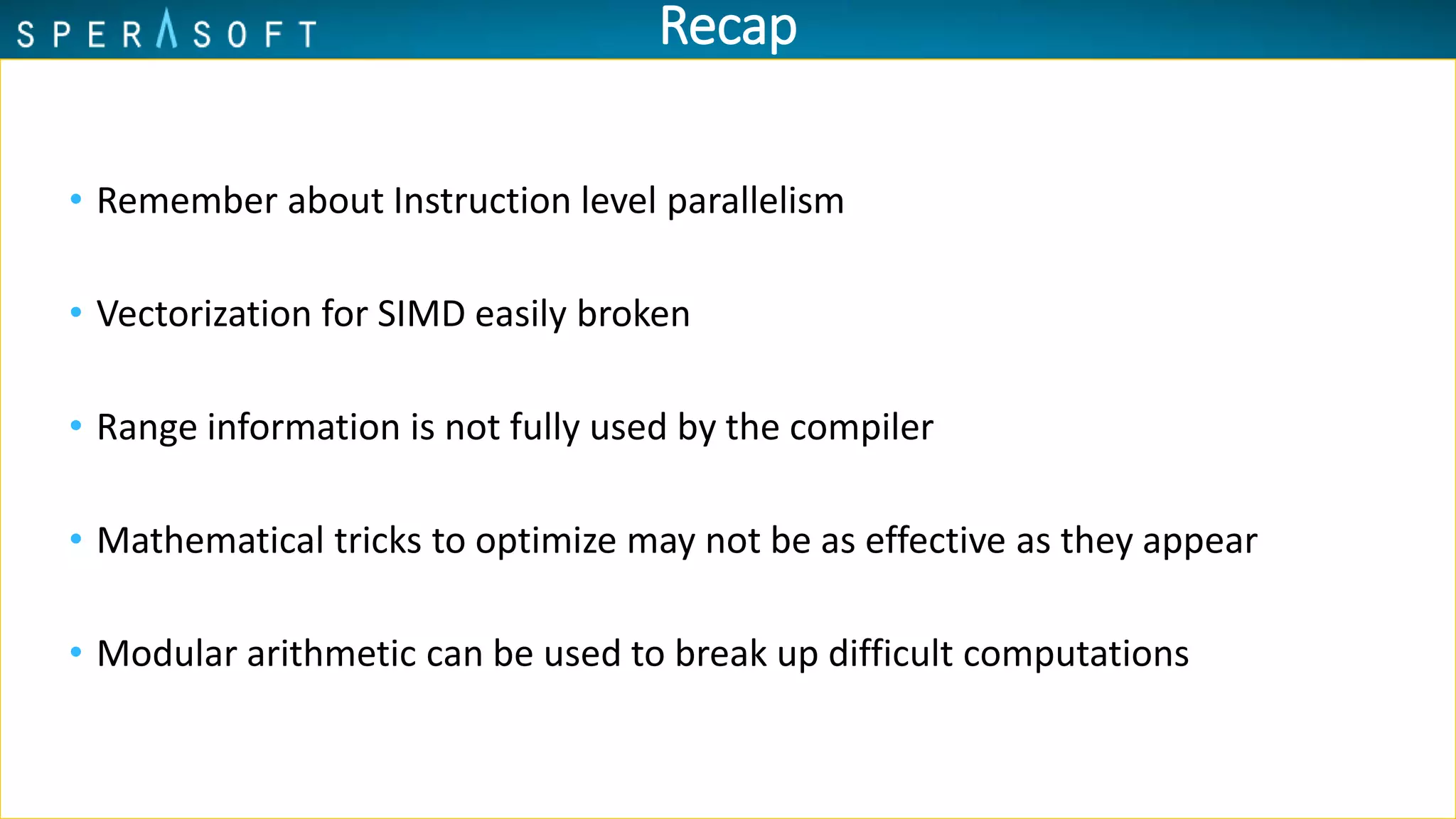 SPERASOFT

Recap

• Remember about Instruction level parallelism

• Vectorization for SIMD easily broken

• Range information is not fully used by the compiler

• Mathematical tricks to optimize may not be as effective as they appear

• Modular arithmetic can be used to break up difficult computations